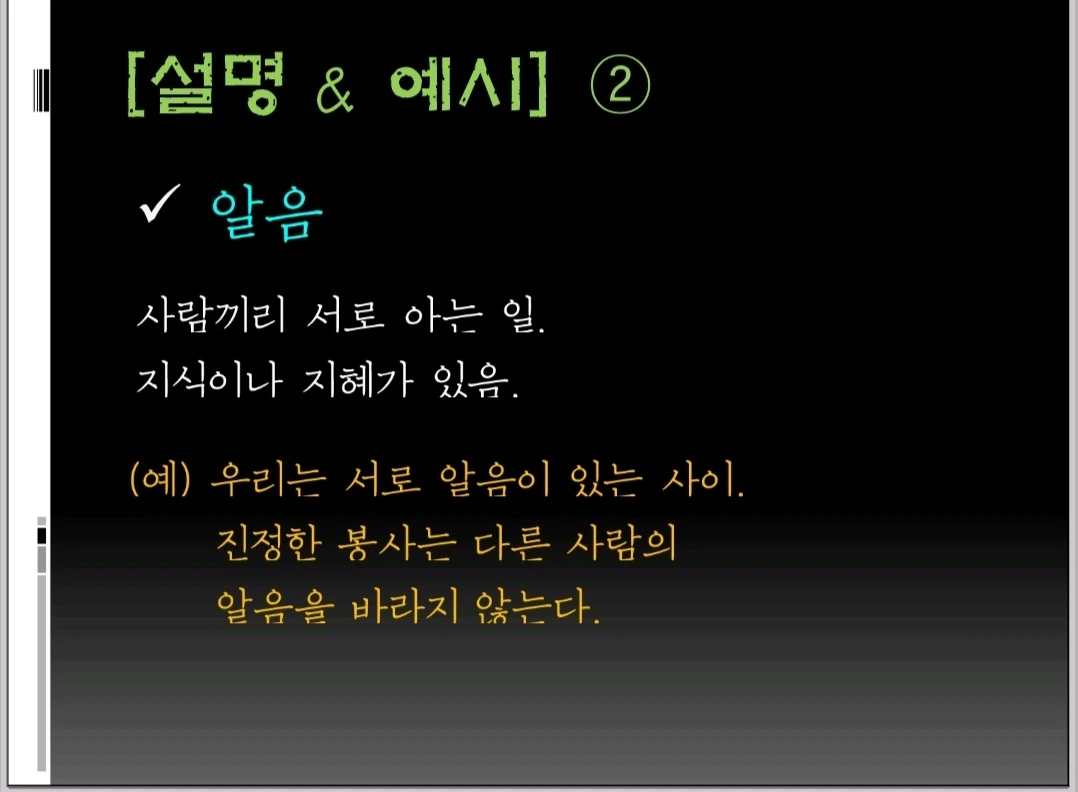 [설명 & 예시] ②

✓ 알음

사람끼리 서로 아는 일.
지식이나 지혜가 있음.

(예) 우리는 서로 알음이 있는 사이.
진정한 봉사는 다른 사람의 알음을 바라지 않는다.